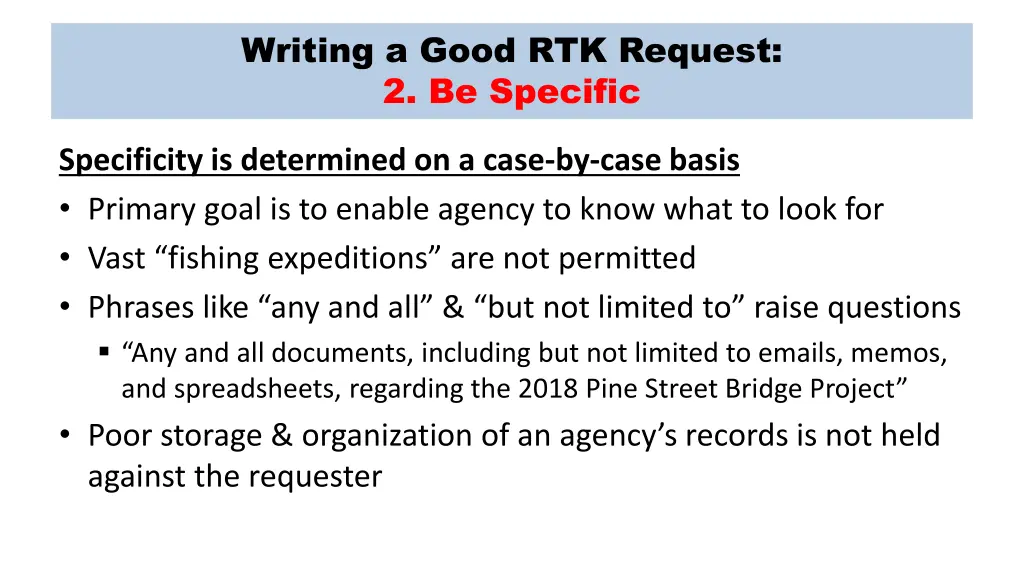 Writing a Good RTK Request:
2. Be Specific

Specificity is determined on a case-by-case basis
• Primary goal is to enable agency to know what to look for
• Vast “fishing expeditions” are not permitted
• Phrases like “any and all” & “but not limited to” raise questions
▪ “Any and all documents, including but not limited to emails, memos, and spreadsheets, regarding the 2018 Pine Street Bridge Project”
• Poor storage & organization of an agency’s records is not held against the requester